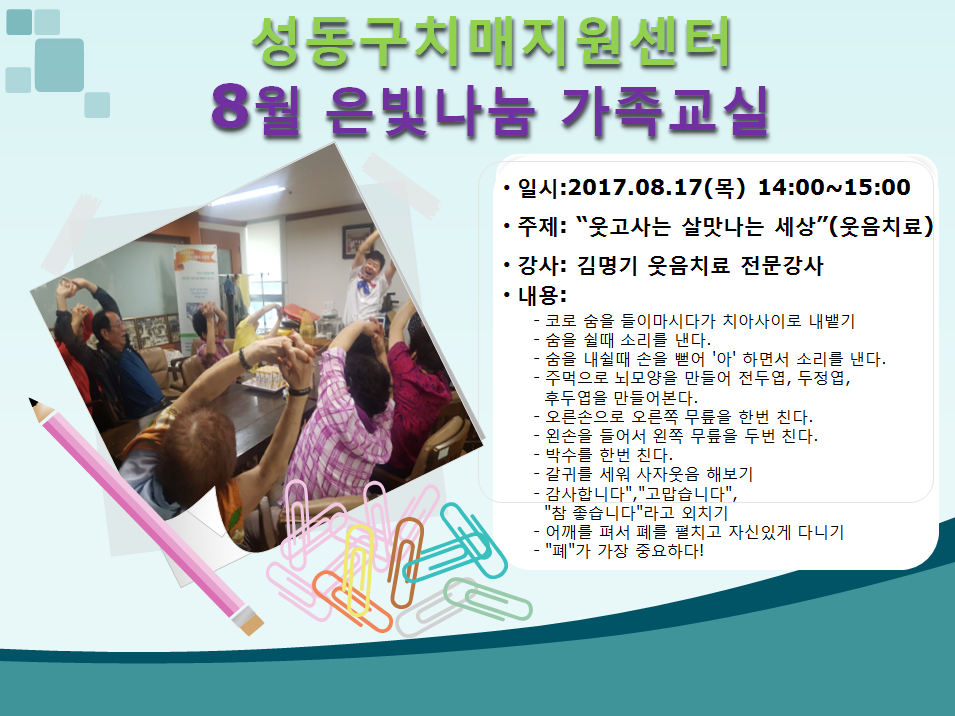 성동구치매지원센터
8월 은빛나눔 가족교실

• 일시:2017.08.17(목) 14:00~15:00
• 주제: “웃고사는 살맛나는 세상”(웃음치료)
• 강사: 김명기 웃음치료 전문강사
• 내용:
- 코로 숨을 들이마시다가 치아사이로 내뱉기
- 숨을 쉴때 소리를 낸다.
- 숨을 내쉴때 손을 뻗어 '아' 하면서 소리를 낸다.
- 주먹으로 뇌모양을 만들어 전두엽, 두정엽, 후두엽을 만들어본다.
- 오른손으로 오른쪽 무릎을 한번 친다.
- 왼손을 들어서 왼쪽 무릎을 두번 친다.
- 박수를 한번 친다.
- 갈귀를 세워 사자웃음 해보기
- 감사합니다","고맙습니다", "참 좋습니다"라고 외치기
- 어깨를 펴서 폐를 펼치고 자신있게 다니기
- "폐"가 가장 중요하다!